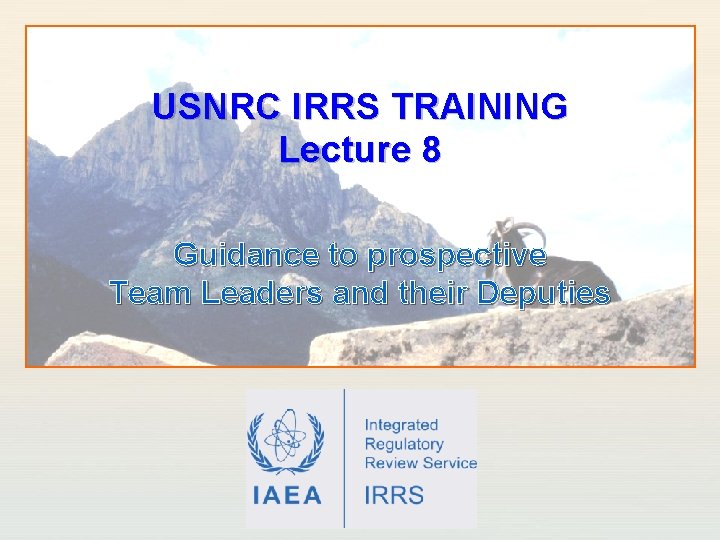 USNRC IRRS TRAINING
Lecture 8

Guidance to prospective
Team Leaders and their Deputies

IAEA

Integrated
Regulatory
Review Service

IRRS